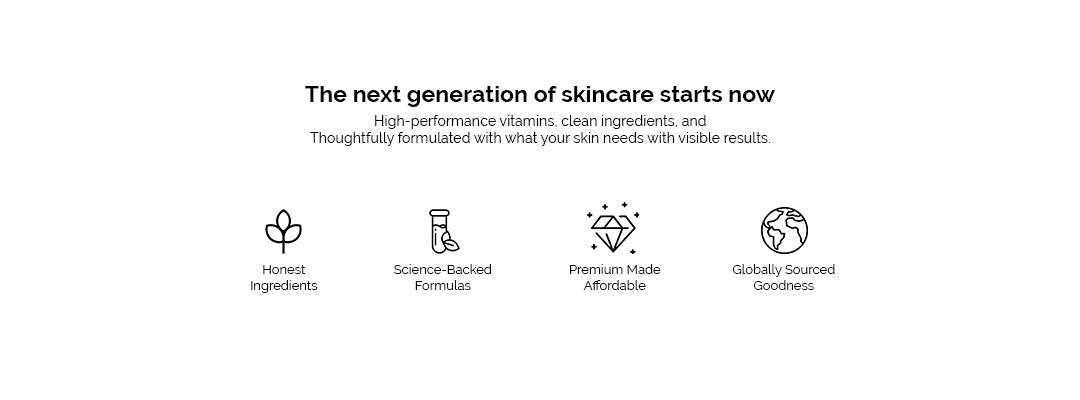 The next generation of skincare starts now

High-performance vitamins, clean ingredients, and Thoughtfully formulated with what your skin needs with visible results.

Honest Ingredients

Science-Backed Formulas

Premium Made Affordable

Globally Sourced Goodness